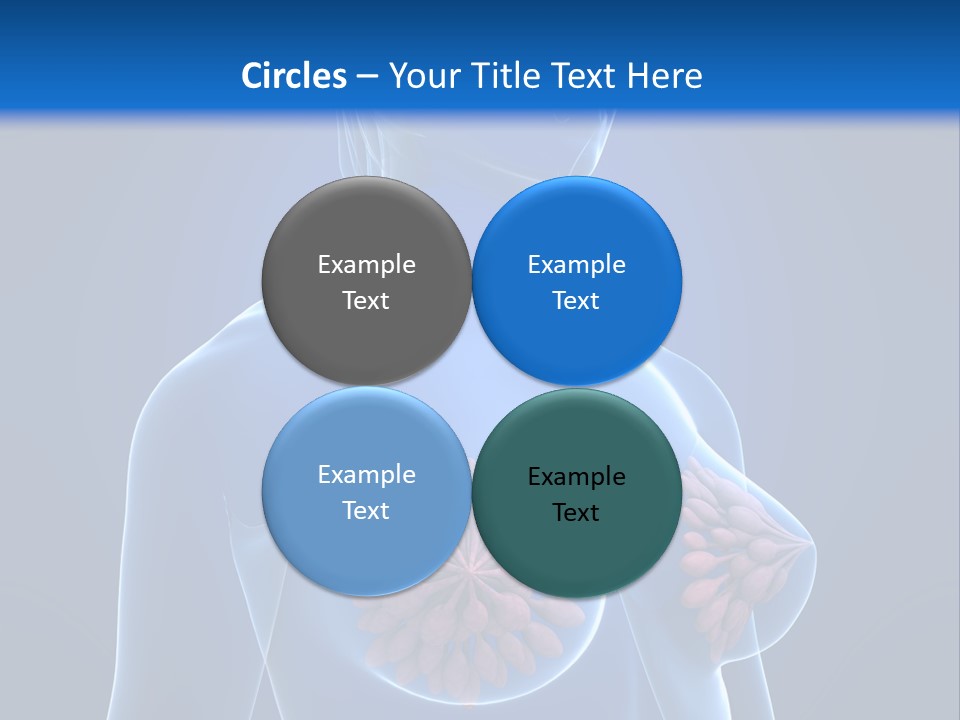 Circles – Your Title Text Here

Example Text

Example Text

Example Text

Example Text